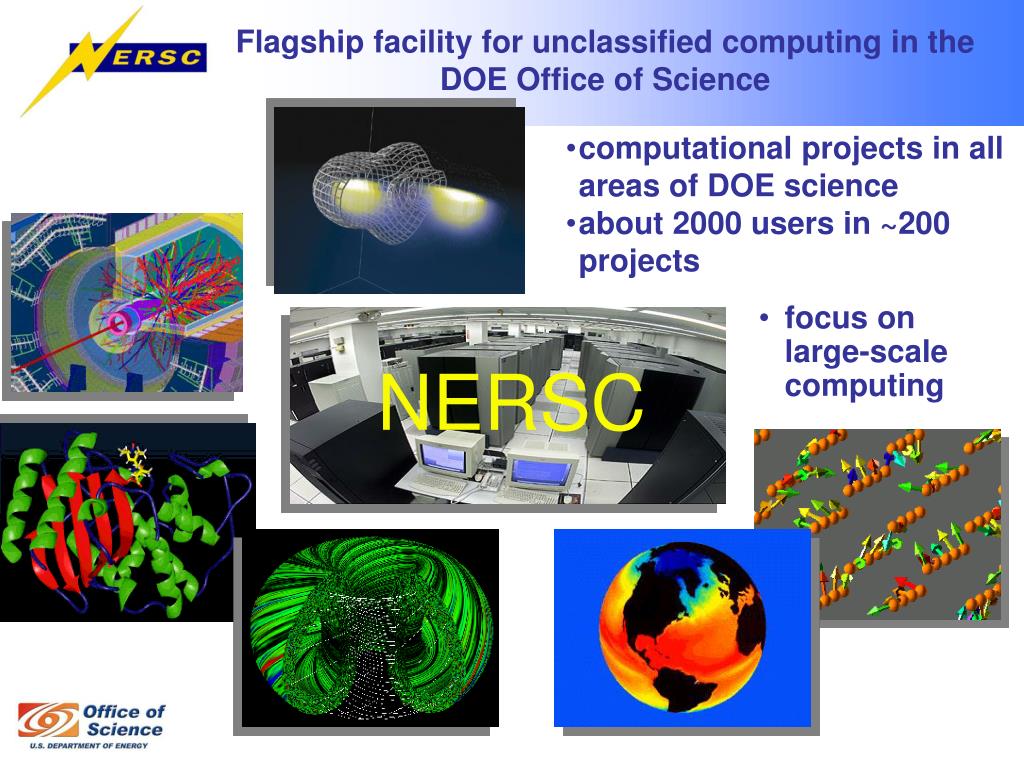 NERSC

Flagship facility for unclassified computing in the DOE Office of Science

•computational projects in all areas of DOE science
•about 2000 users in ~200 projects

• focus on large-scale computing

NERSC

Office of Science
U.S. DEPARTMENT OF ENERGY